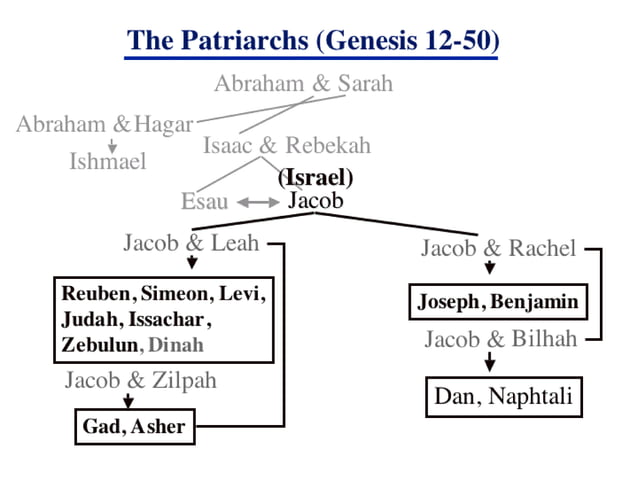 The Patriarchs (Genesis 12-50)

Abraham & Sarah

Abraham & Hagar

Ishmael

Isaac & Rebekah

(Israel)

Esau

Jacob

Jacob & Leah

Reuben, Simeon, Levi, Judah, Issachar, Zebulun, Dinah

Jacob & Zilpah

Gad, Asher

Jacob & Rachel

Joseph, Benjamin

Jacob & Bilhah

Dan, Naphtali